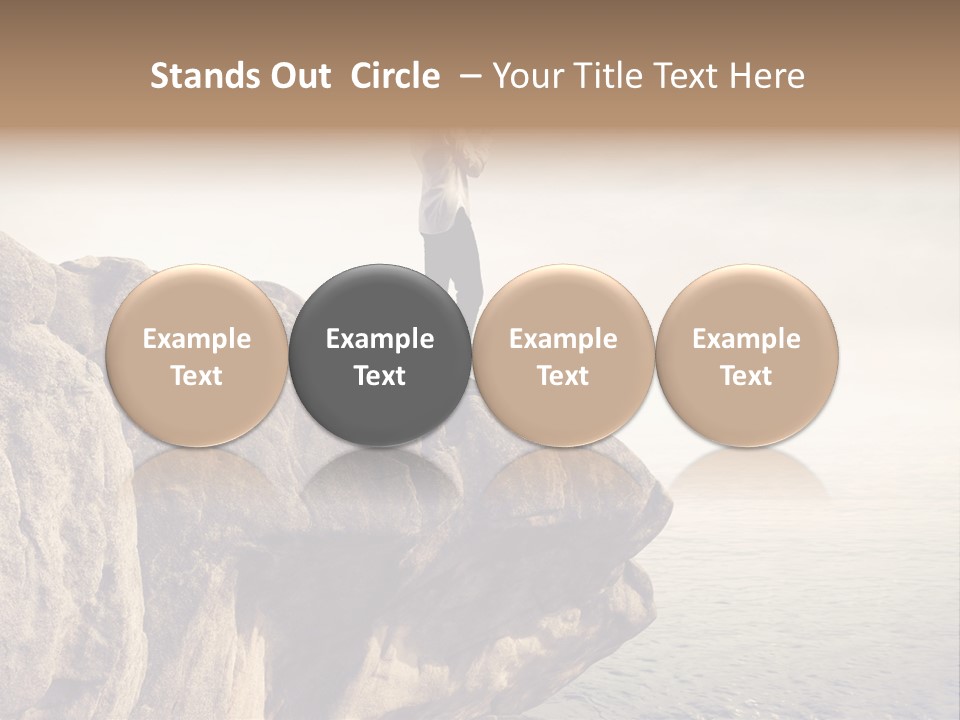 Stands Out Circle – Your Title Text Here

Example Text

Example Text

Example Text

Example Text